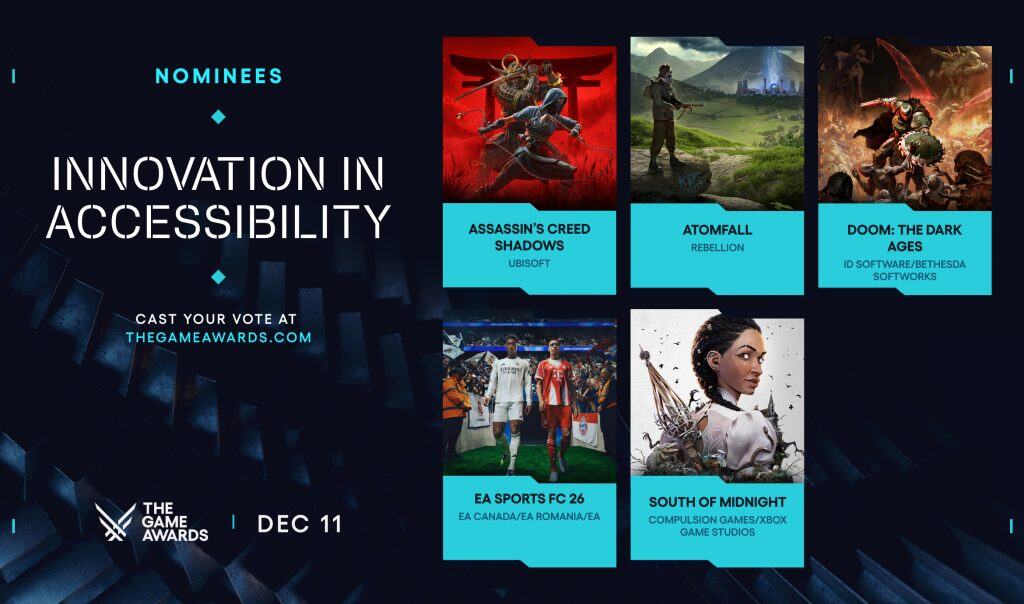 NOMINEES

INNOVATION IN ACCESSIBILITY

CAST YOUR VOTE AT THEGAMEAWARDS.COM

THE GAME AWARDS | DEC 11

ASSASSIN'S CREED SHADOWS
UBISOFT

ATOMFALL
REBELLION

DOOM: THE DARK AGES
ID SOFTWARE/BETHESDA SOFTWORKS

EA SPORTS FC 26
EA CANADA/EA ROMANIA/EA

SOUTH OF MIDNIGHT
COMPULSION GAMES/XBOX GAME STUDIOS